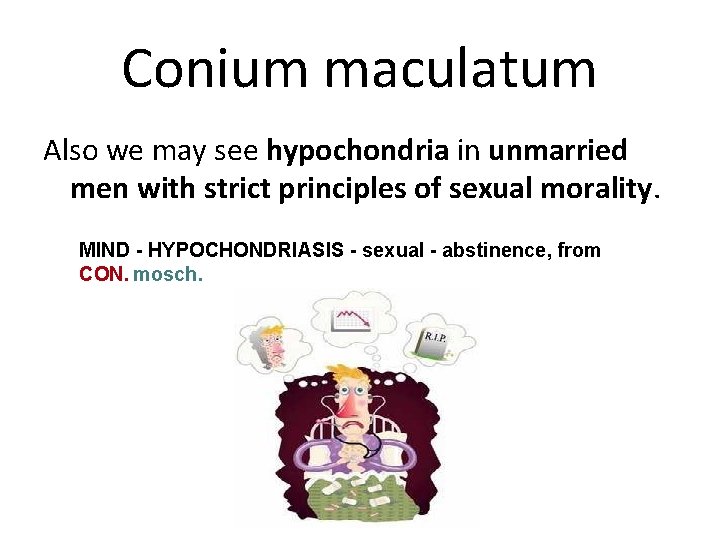 Conium maculatum

Also we may see hypochondria in unmarried men with strict principles of sexual morality.

MIND - HYPOCHONDRIASIS - sexual - abstinence, from
CON. mosch.

R.I.P.